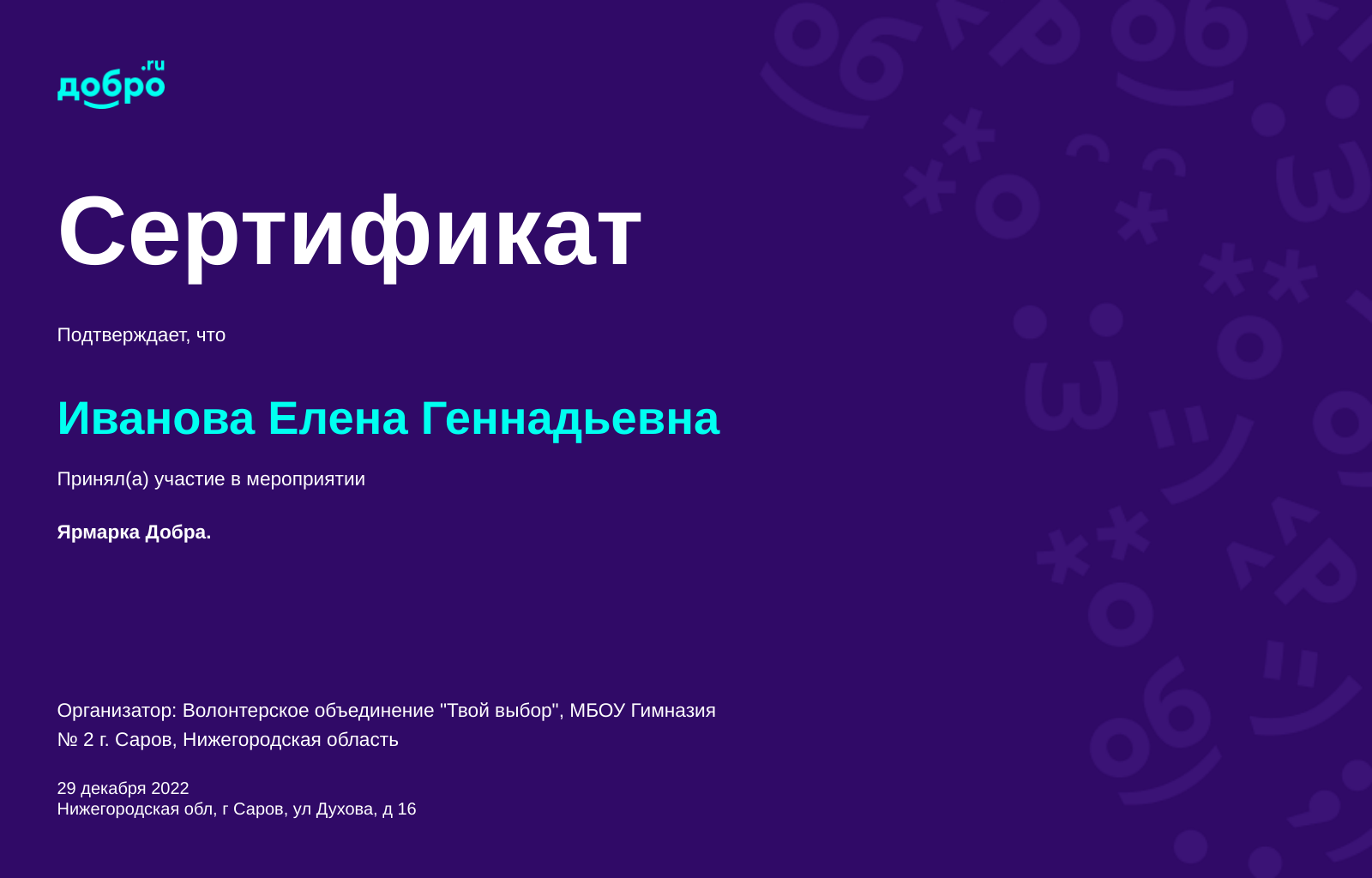 добро.ru

Сертификат

Подтверждает, что

Иванова Елена Геннадьевна

Принял(а) участие в мероприятии

Ярмарка Добра.

Организатор: Волонтерское объединение "Твой выбор", МБОУ Гимназия № 2 г. Саров, Нижегородская область

29 декабря 2022
Нижегородская обл, г Саров, ул Духова, д 16